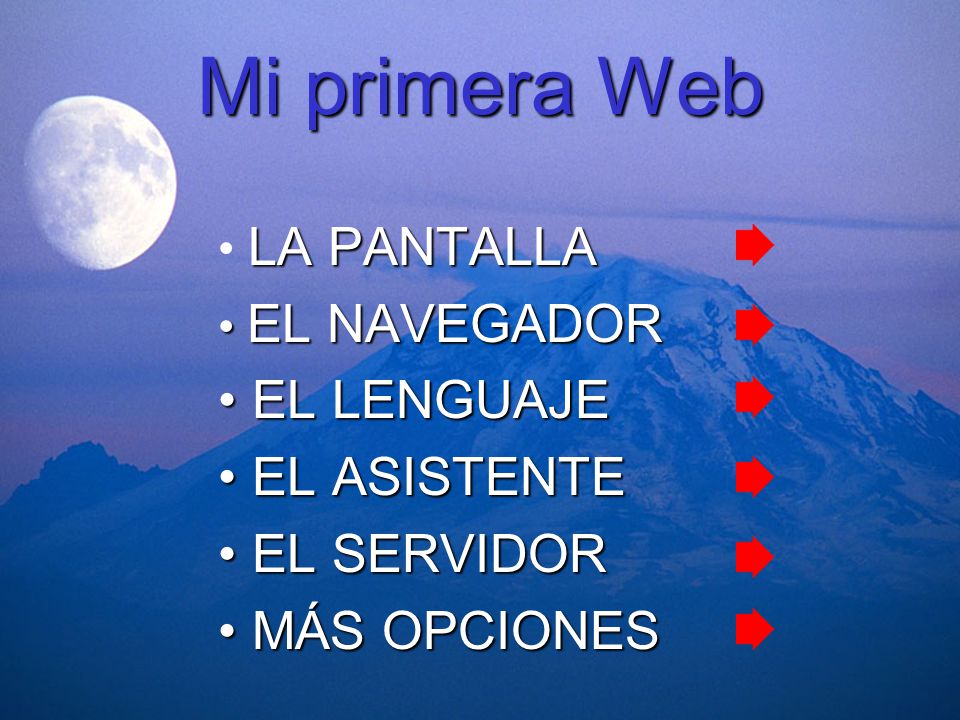 Mi primera Web

• LA PANTALLA
• EL NAVEGADOR
• EL LENGUAJE
• EL ASISTENTE
• EL SERVIDOR
• MÁS OPCIONES